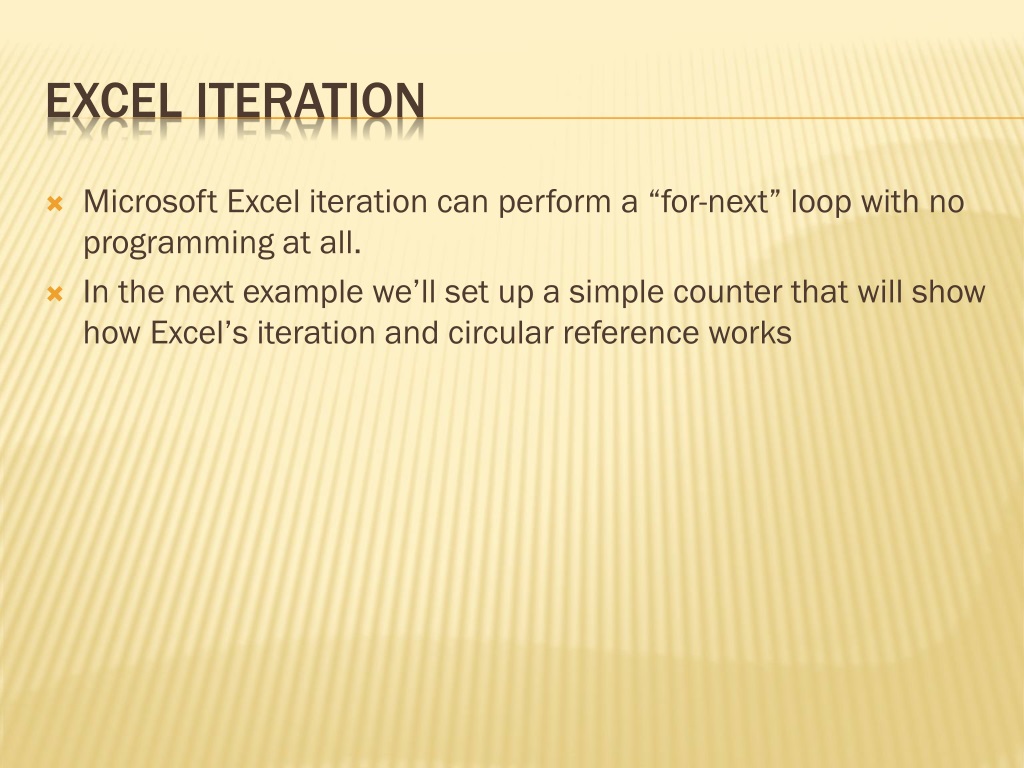 EXCEL ITERATION

Microsoft Excel iteration can perform a “for-next” loop with no programming at all.

In the next example we’ll set up a simple counter that will show how Excel’s iteration and circular reference works